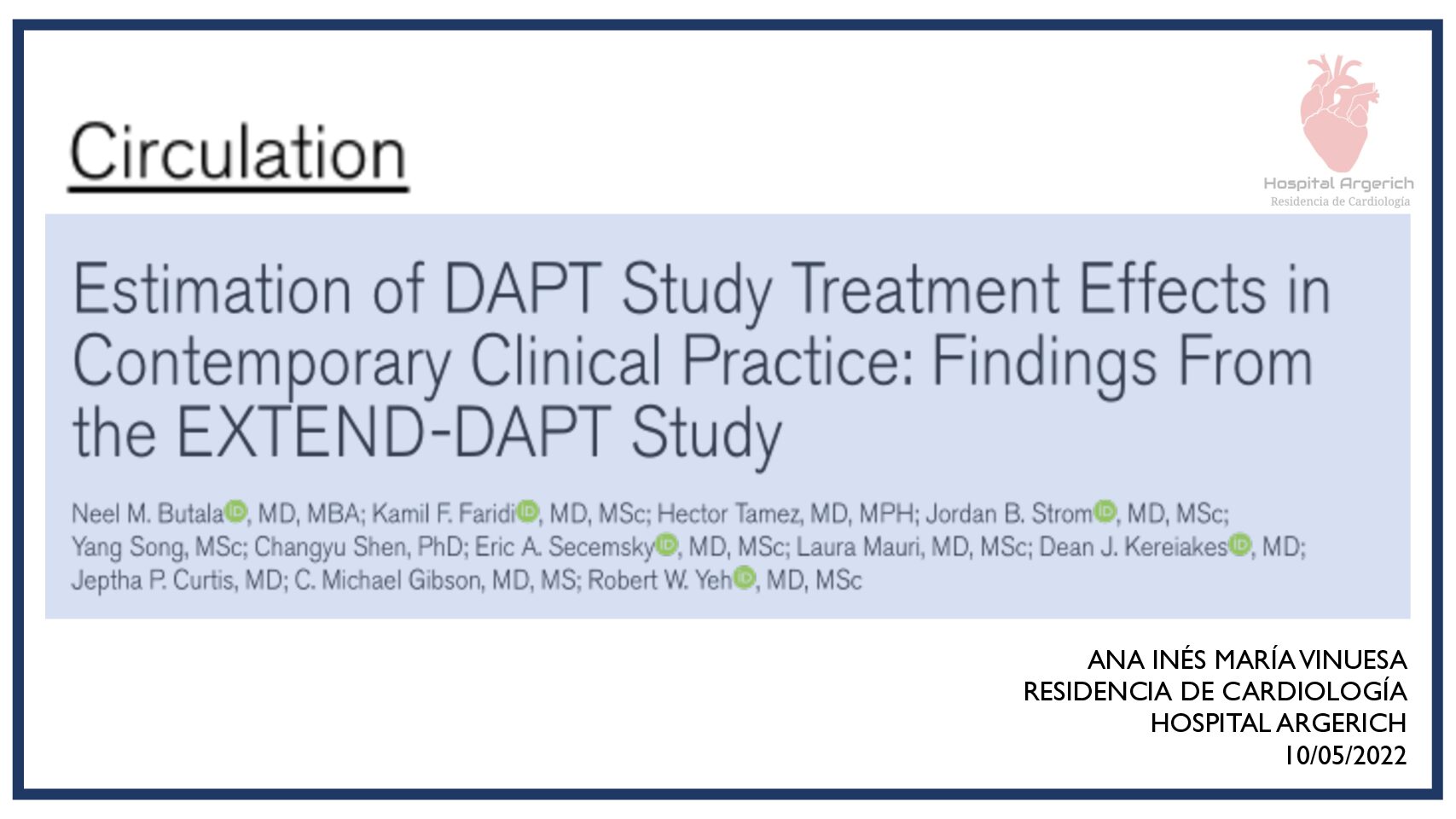 Circulation

Hospital Argerich
Residencia de Cardiología

Estimation of DAPT Study Treatment Effects in Contemporary Clinical Practice: Findings From the EXTEND-DAPT Study

Neel M. Butala, MD, MBA; Kamil F. Faridi, MD, MSc; Hector Tamez, MD, MPH; Jordan B. Strom, MD, MSc; Yang Song, MSc; Changyu Shen, PhD; Eric A. Secemsky, MD, MSc; Laura Mauri, MD, MSc; Dean J. Kereiakes, MD; Jeptha P. Curtis, MD; C. Michael Gibson, MD, MS; Robert W. Yeh, MD, MSc

ANA INÉS MARÍA VINUESA
RESIDENCIA DE CARDIOLOGÍA
HOSPITAL ARGERICH
10/05/2022